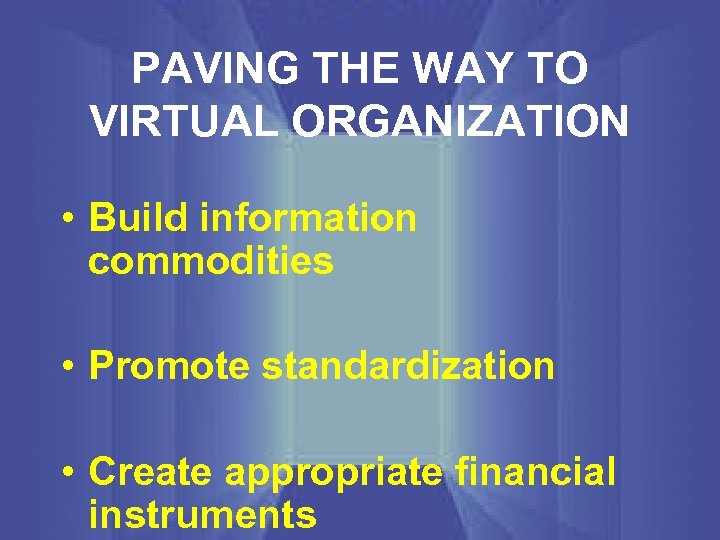 PAVING THE WAY TO VIRTUAL ORGANIZATION

• Build information commodities

• Promote standardization

• Create appropriate financial instruments